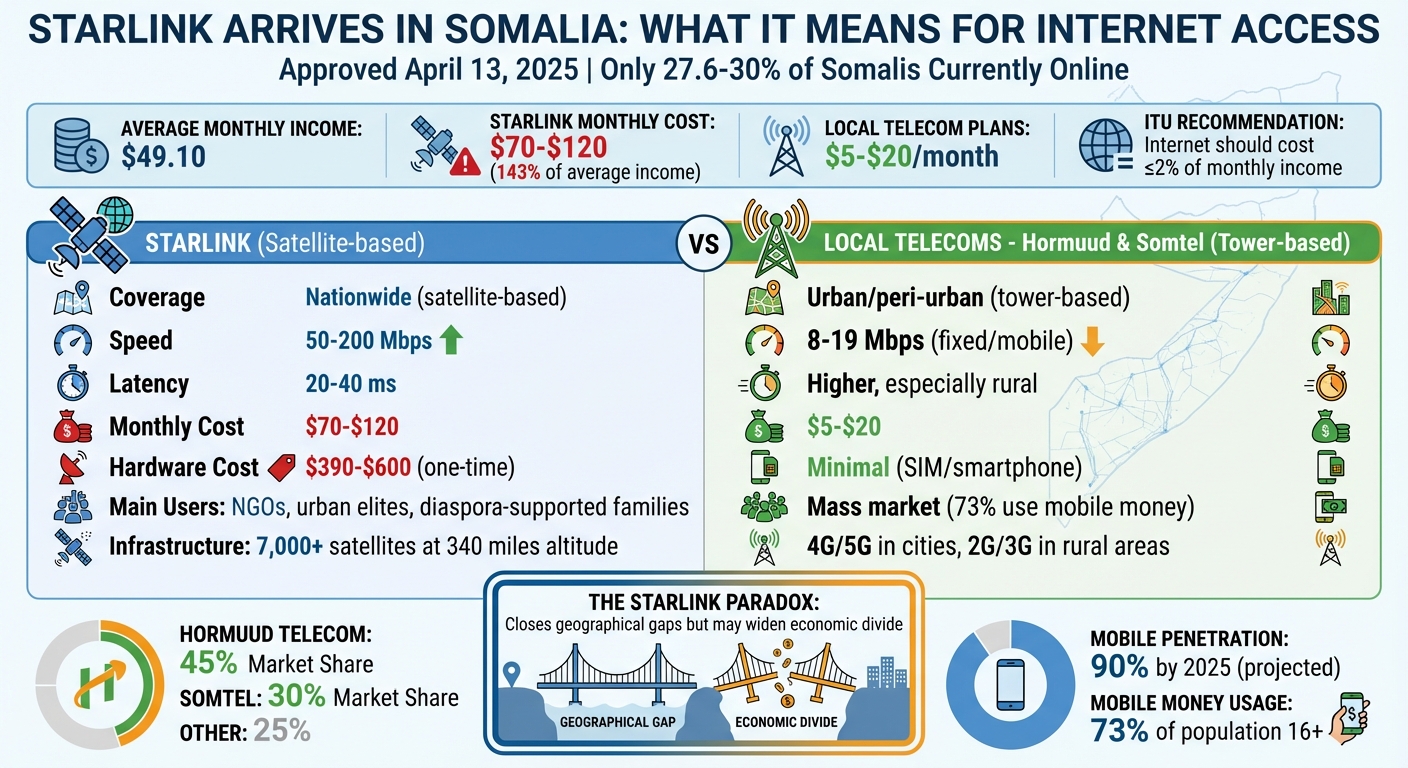 STARLINK ARRIVES IN SOMALIA: WHAT IT MEANS FOR INTERNET ACCESS
Approved April 13, 2025 | Only 27.6-30% of Somalis Currently Online

AVERAGE MONTHLY INCOME: $49.10

STARLINK MONTHLY COST: $70-$120 (143% of average income)

LOCAL TELECOM PLANS: $5-$20/month

ITU RECOMMENDATION: Internet should cost ≤2% of monthly income

STARLINK (Satellite-based)

VS

LOCAL TELECOMS - Hormuud & Somtel (Tower-based)

Coverage Nationwide (satellite-based)
Speed 50-200 Mbps
Latency 20-40 ms
Monthly Cost $70-$120
Hardware Cost $390-$600 (one-time)
Main Users: NGOs, urban elites, diaspora-supported families
Infrastructure: 7,000+ satellites at 340 miles altitude

Urban/peri-urban (tower-based)
8-19 Mbps (fixed/mobile)
Higher, especially rural
$5-$20
Minimal (SIM/smartphone)
Mass market (73% use mobile money)
4G/5G in cities, 2G/3G in rural areas

HORMUUD TELECOM: 45% Market Share
SOMTEL: 30% Market Share
OTHER: 25%

THE STARLINK PARADOX:
Closes geographical gaps but may widen economic divide
GEOGRAPHICAL GAP
ECONOMIC DIVIDE

MOBILE PENETRATION: 90% by 2025 (projected)
MOBILE MONEY USAGE: 73% of population 16+